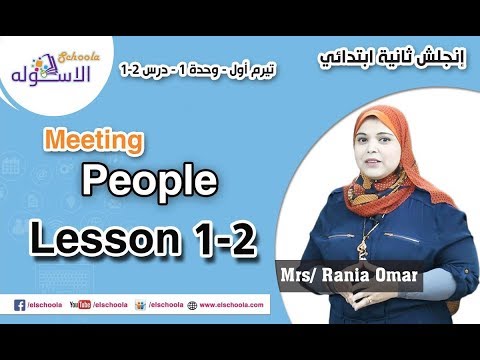 Schoola
الاسكوله

تيرم أول - وحدة 1 - درس 2-1

إنجلش ثانية ابتدائي

Meeting
People
Lesson 1-2

Mrs/ Rania Omar

/elschoola YouTube /elschoola /elschoola www.elschoola.com